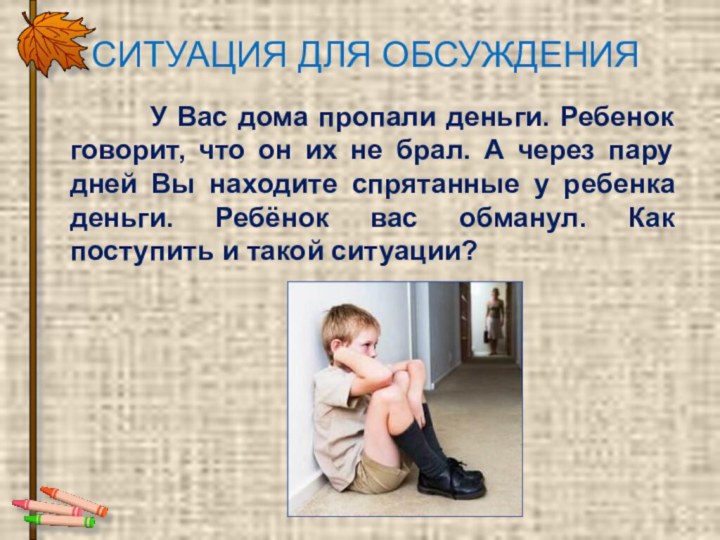 СИТУАЦИЯ ДЛЯ ОБСУЖДЕНИЯ

У Вас дома пропали деньги. Ребенок говорит, что он их не брал. А через пару дней Вы находите спрятанные у ребенка деньги. Ребёнок вас обманул. Как поступить и такой ситуации?